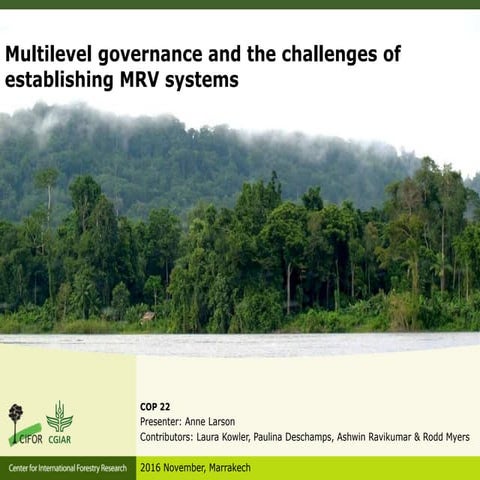 Multilevel governance and the challenges of establishing MRV systems

CIFOR CGIAR

COP 22
Presenter: Anne Larson
Contributors: Laura Kowler, Paulina Deschamps, Ashwin Ravikumar & Rodd Myers

Center for International Forestry Research

2016 November, Marrakech